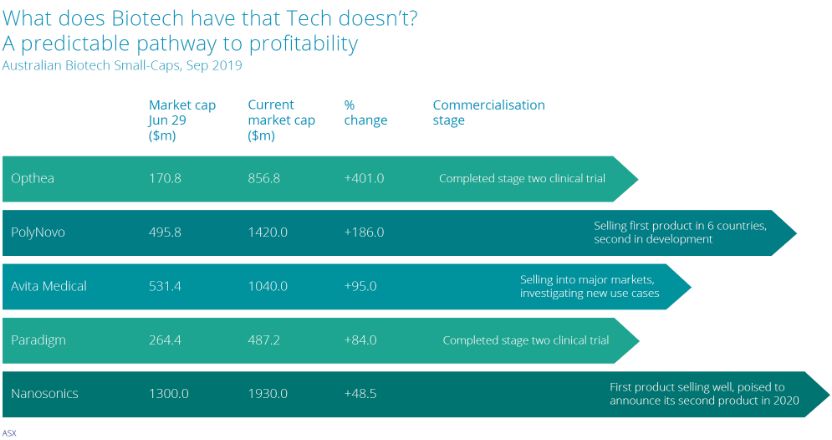 What does Biotech have that Tech doesn't?
A predictable pathway to profitability
Australian Biotech Small-Caps, Sep 2019

| | Market cap Jun 29 ($m) | Current market cap ($m) | % change | Commercialisation stage |
|---|---|---|---|---|
| Opthea | 170.8 | 856.8 | +401.0 | Completed stage two clinical trial |
| PolyNovo | 495.8 | 1420.0 | +186.0 | Selling first product in 6 countries, second in development |
| Avita Medical | 531.4 | 1040.0 | +95.0 | Selling into major markets, investigating new use cases |
| Paradigm | 264.4 | 487.2 | +84.0 | Completed stage two clinical trial |
| Nanosonics | 1300.0 | 1930.0 | +48.5 | First product selling well, poised to announce its second product in 2020 |

ASX